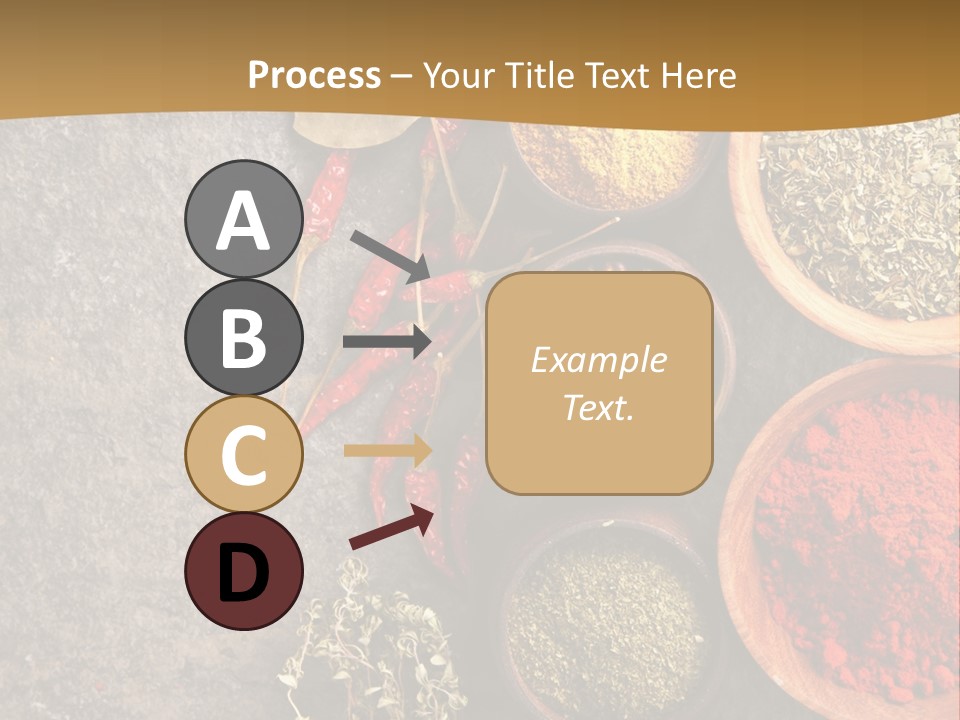 Process – Your Title Text Here

A

B

C

D

Example Text.